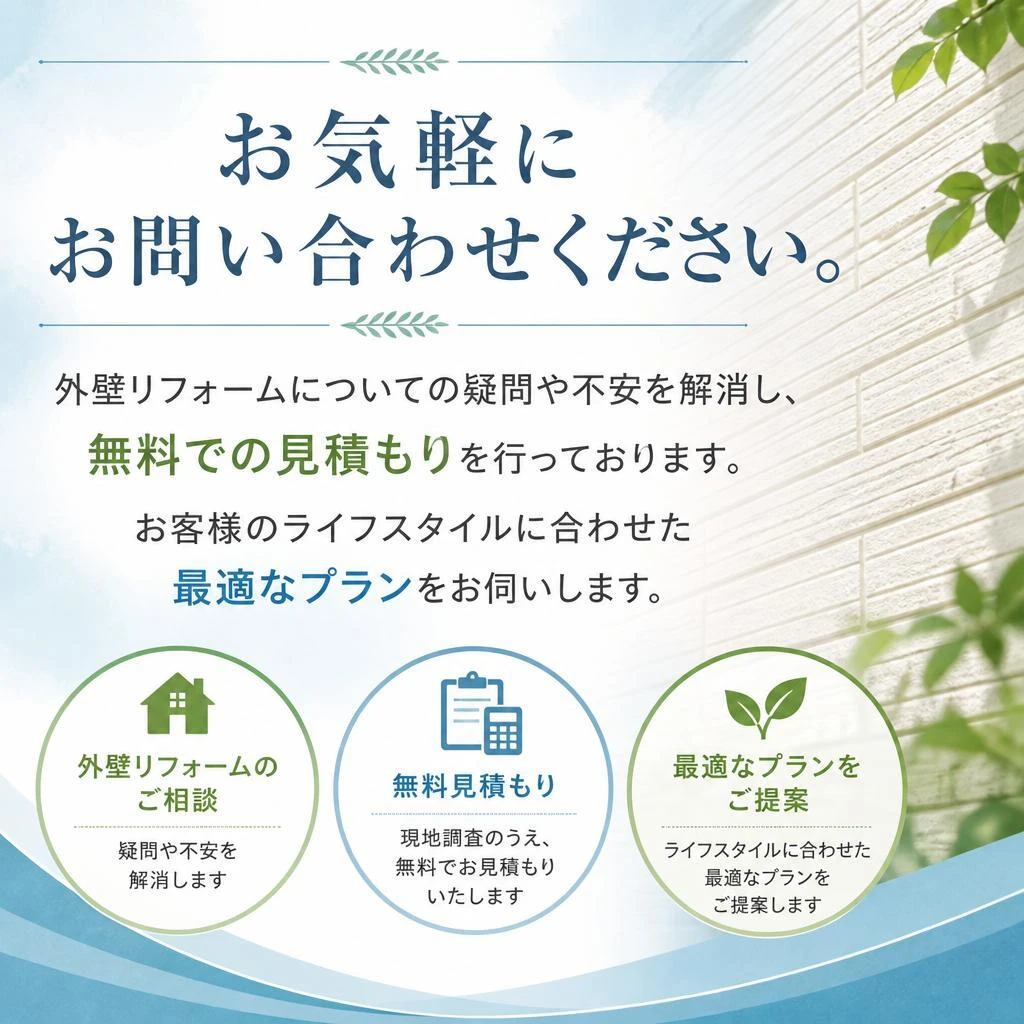 お気軽に
お問い合わせください。

外壁リフォームについての疑問や不安を解消し、
無料での見積もりを行っております。

お客様のライフスタイルに合わせた
最適なプランをお伺いします。

外壁リフォームの
ご相談

疑問や不安を
解消します

無料見積もり

現地調査のうえ、
無料でお見積もり
いたします

最適なプランを
ご提案

ライフスタイルに合わせた
最適なプランを
ご提案します